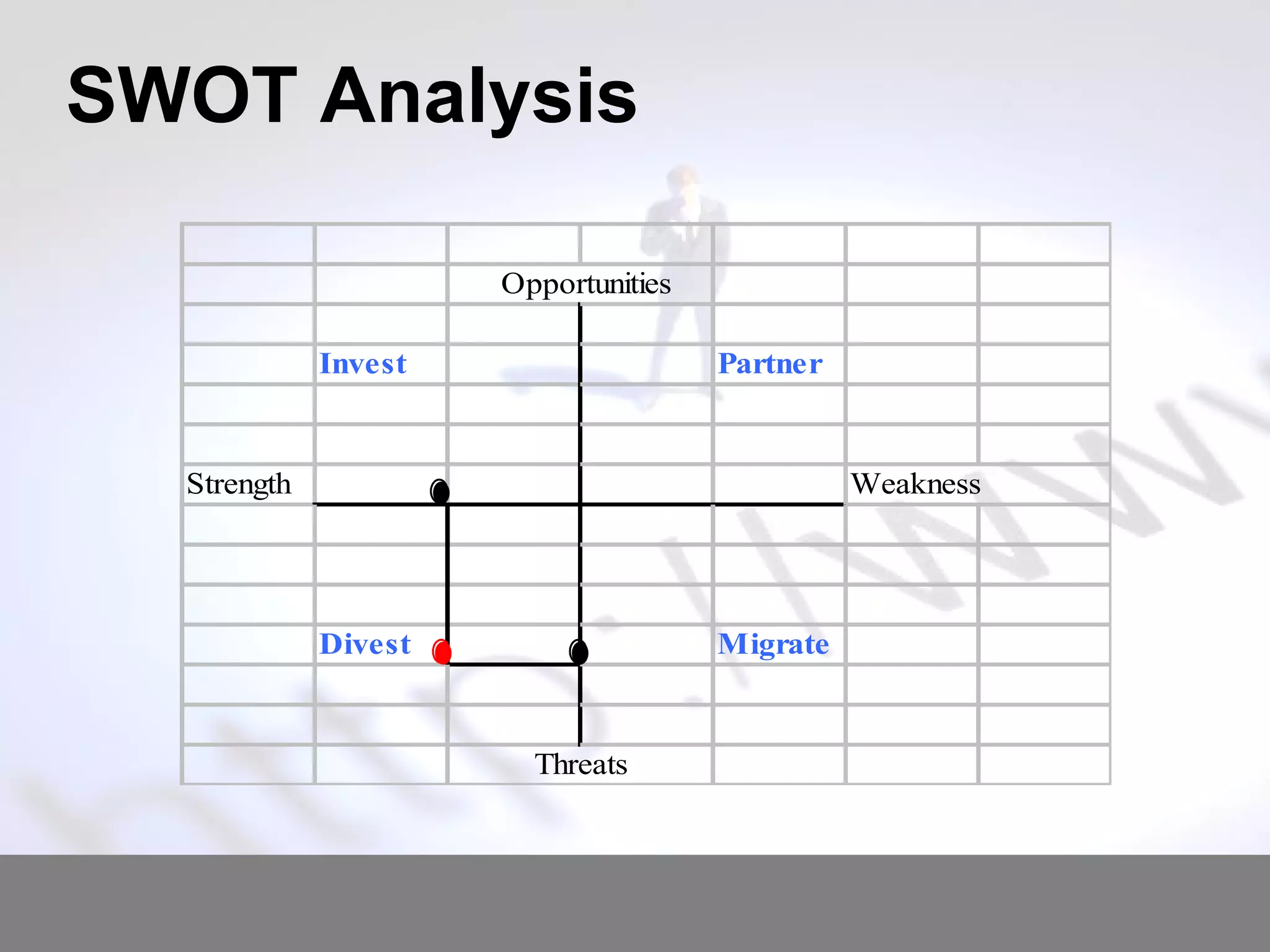 SWOT Analysis

Opportunities

Invest

Partner

Strength

Weakness

Divest

Migrate

Threats